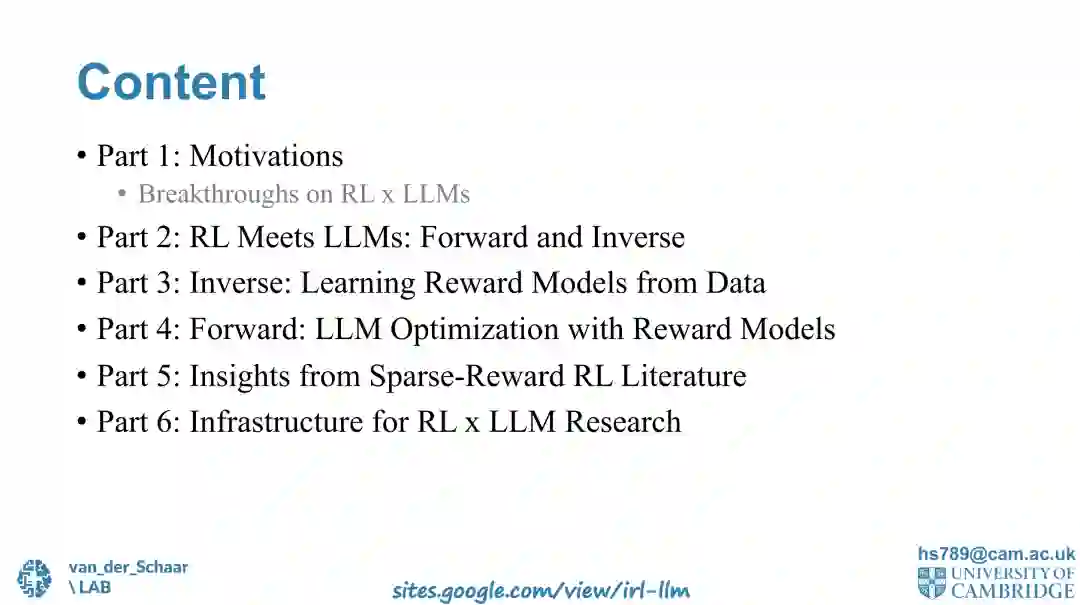 Content

• Part 1: Motivations
 • Breakthroughs on RL x LLMs
• Part 2: RL Meets LLMs: Forward and Inverse
• Part 3: Inverse: Learning Reward Models from Data
• Part 4: Forward: LLM Optimization with Reward Models
• Part 5: Insights from Sparse-Reward RL Literature
• Part 6: Infrastructure for RL x LLM Research

van_der_Schaar
\ LAB

sites.google.com/view/irl-llm

hs789@cam.ac.uk
UNIVERSITY OF
CAMBRIDGE